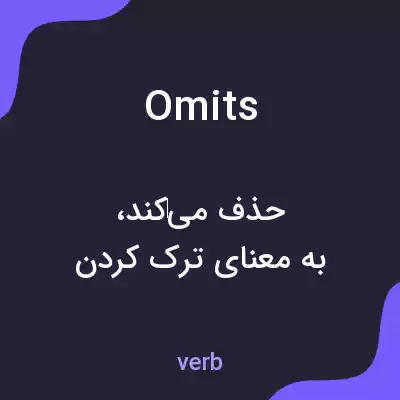 Omits

حذف می‌کند،
به معنای ترک کردن

verb